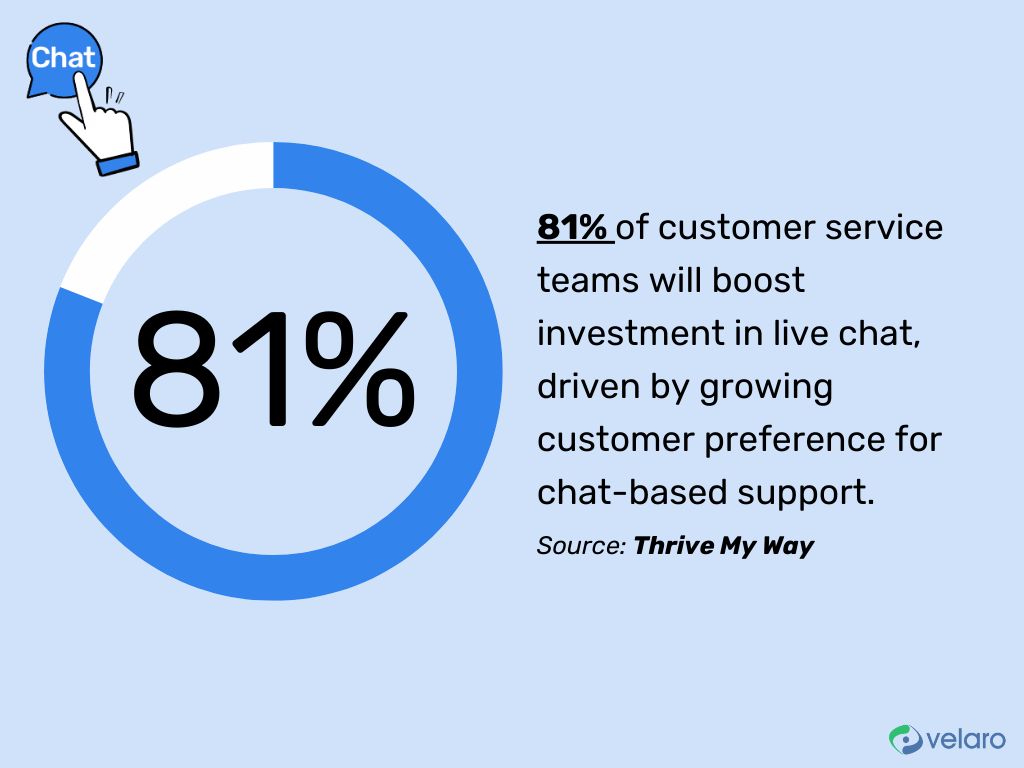 Chat

81%

81% of customer service teams will boost investment in live chat, driven by growing customer preference for chat-based support.

Source: Thrive My Way

velaro